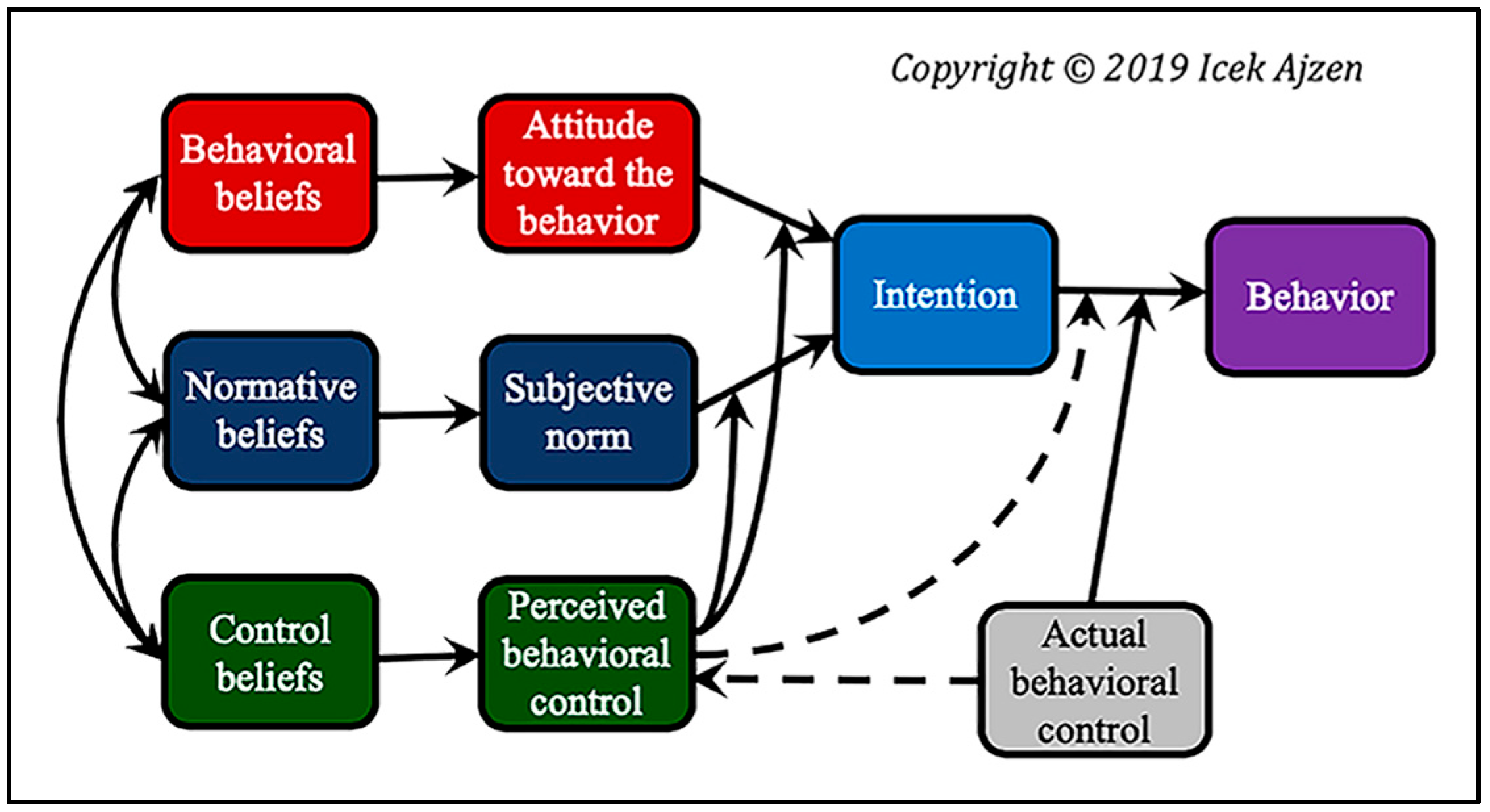 Copyright © 2019 Icek Ajzen

Behavioral beliefs

Attitude toward the behavior

Normative beliefs

Subjective norm

Control beliefs

Perceived behavioral control

Intention

Behavior

Actual behavioral control